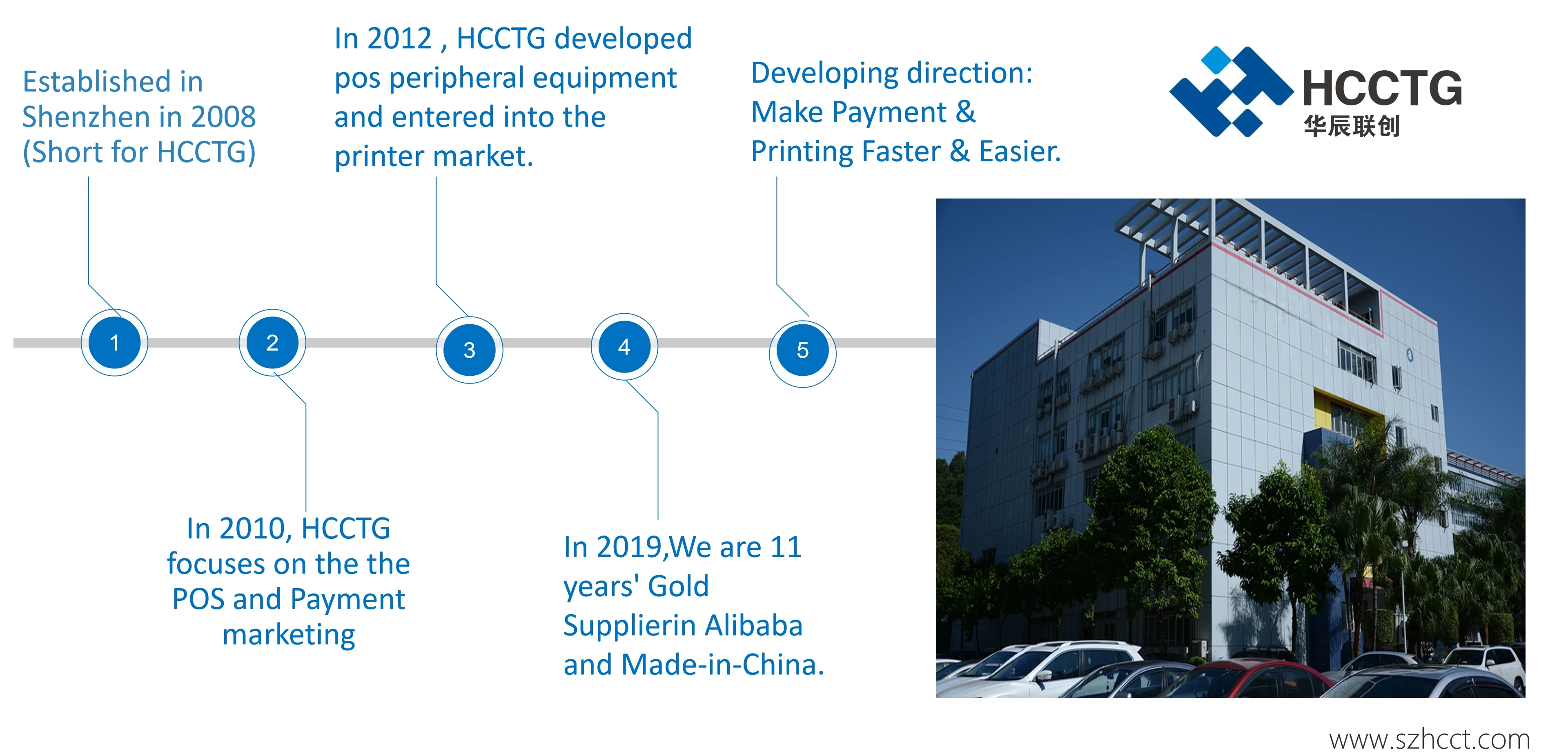 Established in Shenzhen in 2008 (Short for HCCTG)

In 2012 , HCCTG developed pos peripheral equipment and entered into the printer market.

Developing direction: Make Payment & Printing Faster & Easier.

HCCTG
华辰联创

1

2

3

4

5

In 2010, HCCTG focuses on the the POS and Payment marketing

In 2019,We are 11 years' Gold Supplierin Alibaba and Made-in-China.

www.szhcct.com